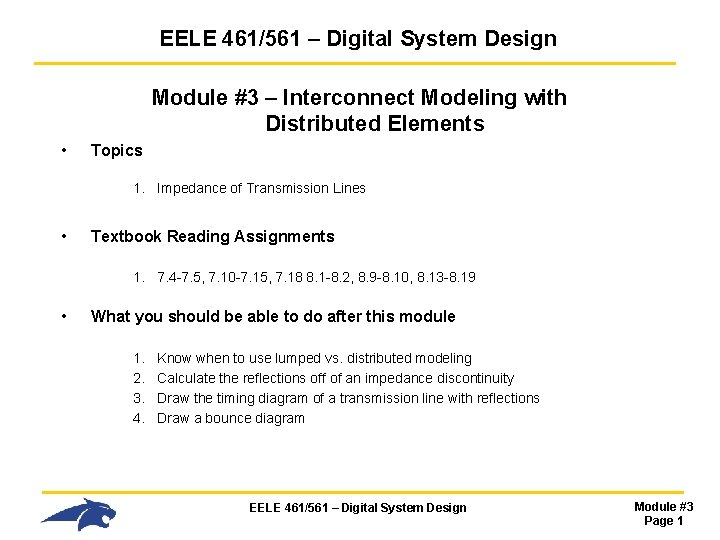 EELE 461/561 – Digital System Design

Module #3 – Interconnect Modeling with Distributed Elements

• Topics

1. Impedance of Transmission Lines

• Textbook Reading Assignments

1. 7.4-7.5, 7.10-7.15, 7.18 8.1-8.2, 8.9-8.10, 8.13-8.19

• What you should be able to do after this module

1. Know when to use lumped vs. distributed modeling
2. Calculate the reflections off of an impedance discontinuity
3. Draw the timing diagram of a transmission line with reflections
4. Draw a bounce diagram

EELE 461/561 – Digital System Design

Module #3
Page 1